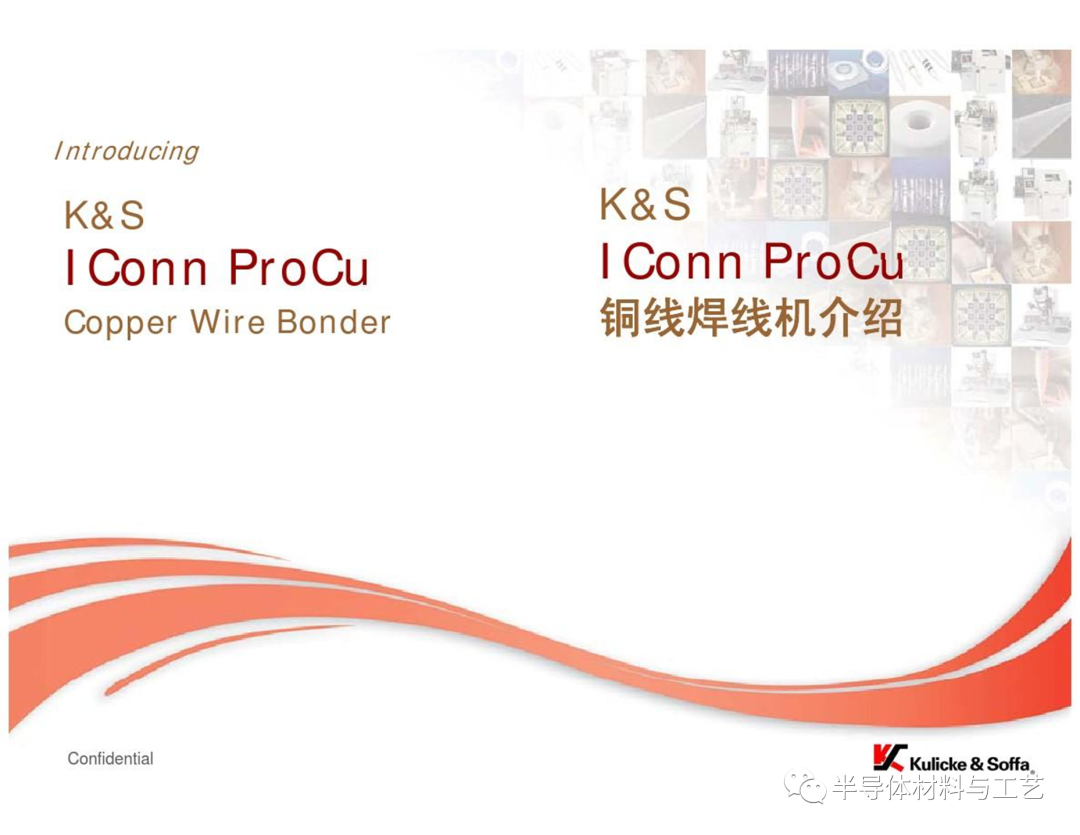 Introducing

K&S
IConn ProCu
Copper Wire Bonder

K&S
IConn ProCu
铜线焊线机介绍

Confidential

Kulicke & Soffa

半导体材料与工艺